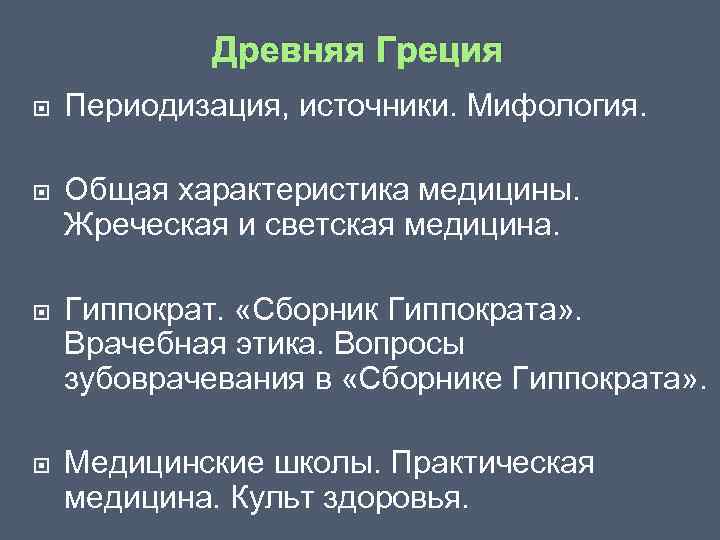 Древняя Греция

Периодизация, источники. Мифология.

Общая характеристика медицины. Жреческая и светская медицина.

Гиппократ. «Сборник Гиппократа». Врачебная этика. Вопросы зубоврачевания в «Сборнике Гиппократа».

Медицинские школы. Практическая медицина. Культ здоровья.